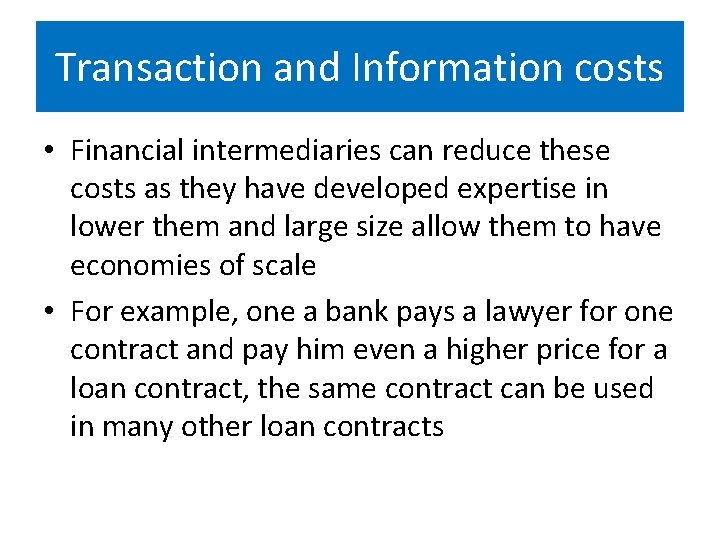 Transaction and Information costs

• Financial intermediaries can reduce these costs as they have developed expertise in lower them and large size allow them to have economies of scale

• For example, one a bank pays a lawyer for one contract and pay him even a higher price for a loan contract, the same contract can be used in many other loan contracts